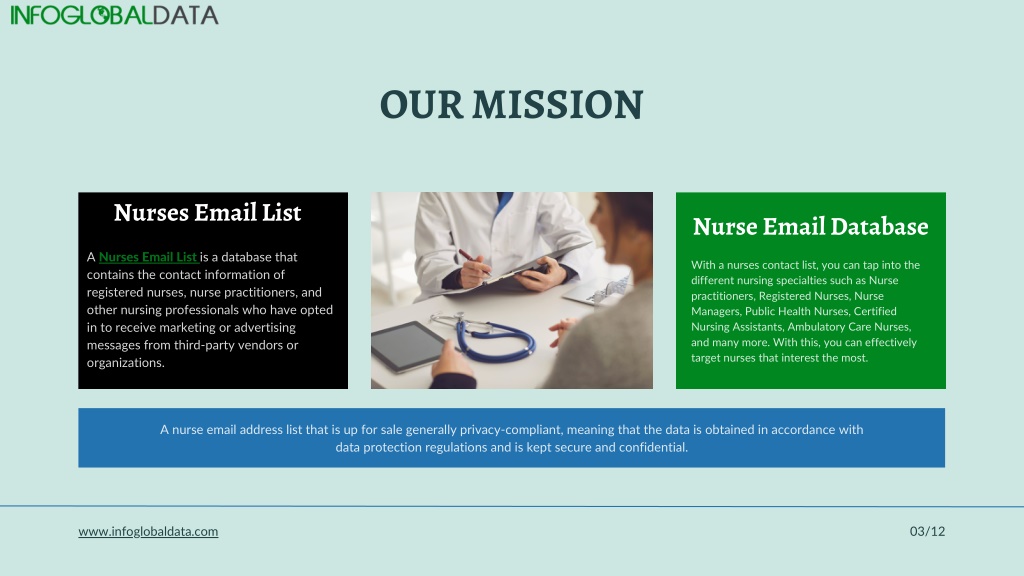 INFOGLOBALDATA

OUR MISSION

Nurses Email List

A Nurses Email List is a database that contains the contact information of registered nurses, nurse practitioners, and other nursing professionals who have opted in to receive marketing or advertising messages from third-party vendors or organizations.

Nurse Email Database

With a nurses contact list, you can tap into the different nursing specialties such as Nurse practitioners, Registered Nurses, Nurse Managers, Public Health Nurses, Certified Nursing Assistants, Ambulatory Care Nurses, and many more. With this, you can effectively target nurses that interest the most.

A nurse email address list that is up for sale generally privacy-compliant, meaning that the data is obtained in accordance with data protection regulations and is kept secure and confidential.

www.infoglobaldata.com

03/12